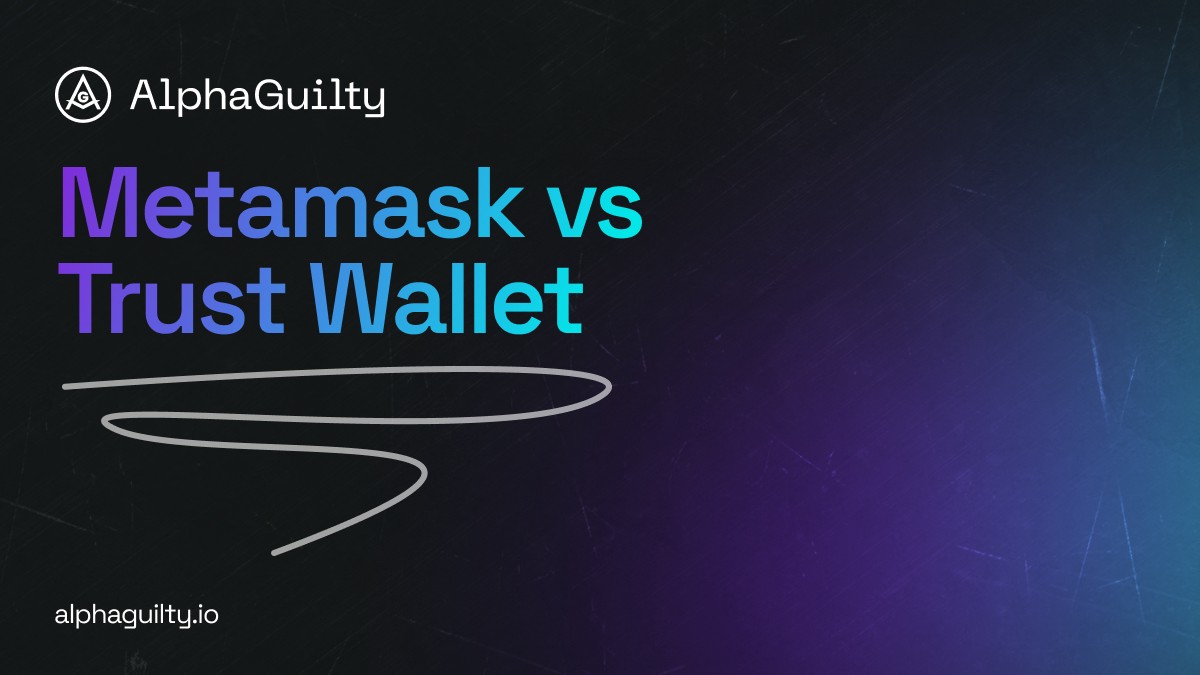 AlphaGuilty

Metamask vs Trust Wallet

alphaguilty.io